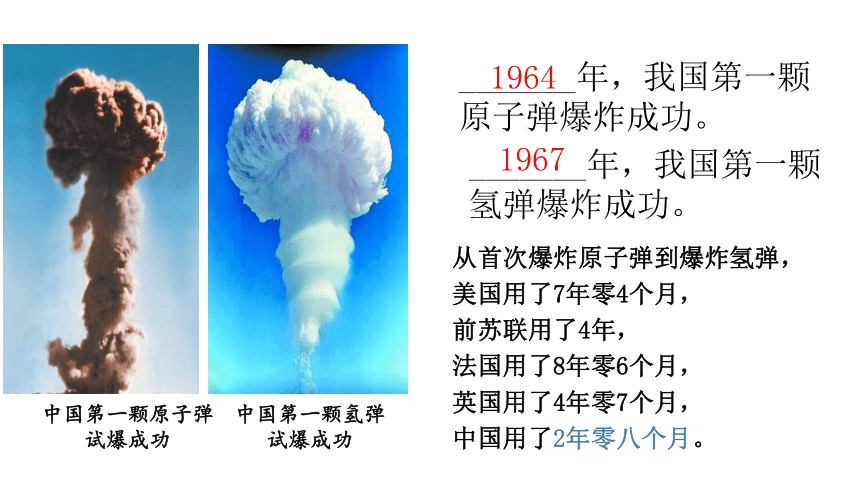 中国第一颗原子弹试爆成功

中国第一颗氢弹试爆成功

1964年，我国第一颗原子弹爆炸成功。

1967年，我国第一颗氢弹爆炸成功。

从首次爆炸原子弹到爆炸氢弹，
美国用了7年零4个月，
前苏联用了4年，
法国用了8年零6个月，
英国用了4年零7个月，
中国用了2年零八个月。